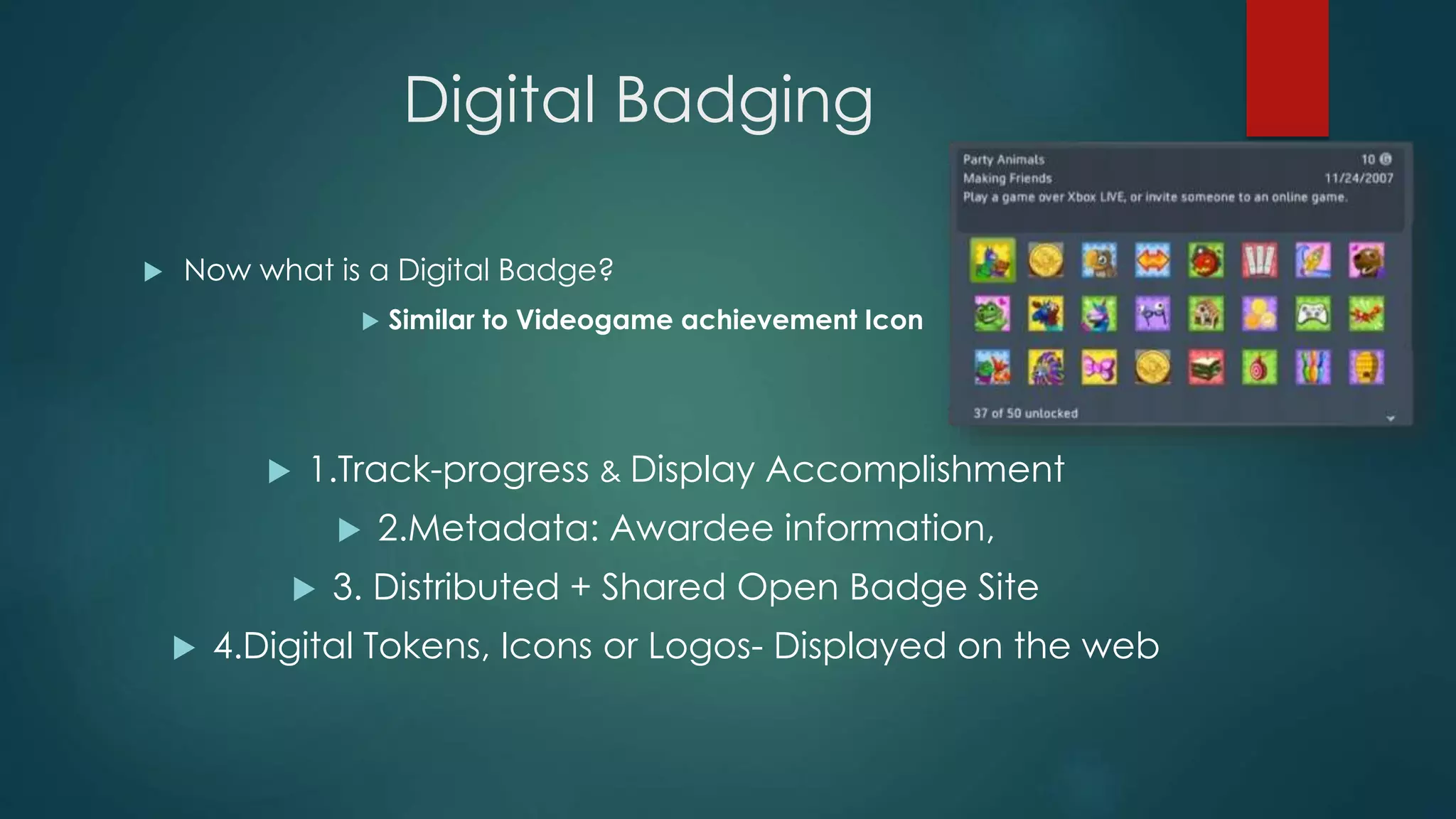 Digital Badging

Party Animals 10 G
Making Friends 11/24/2007
Play a game over Xbox LIVE, or invite someone to an online game.

37 of 50 unlocked

Now what is a Digital Badge?

Similar to Videogame achievement Icon

1.Track-progress & Display Accomplishment

2.Metadata: Awardee information,

3. Distributed + Shared Open Badge Site

4.Digital Tokens, Icons or Logos- Displayed on the web